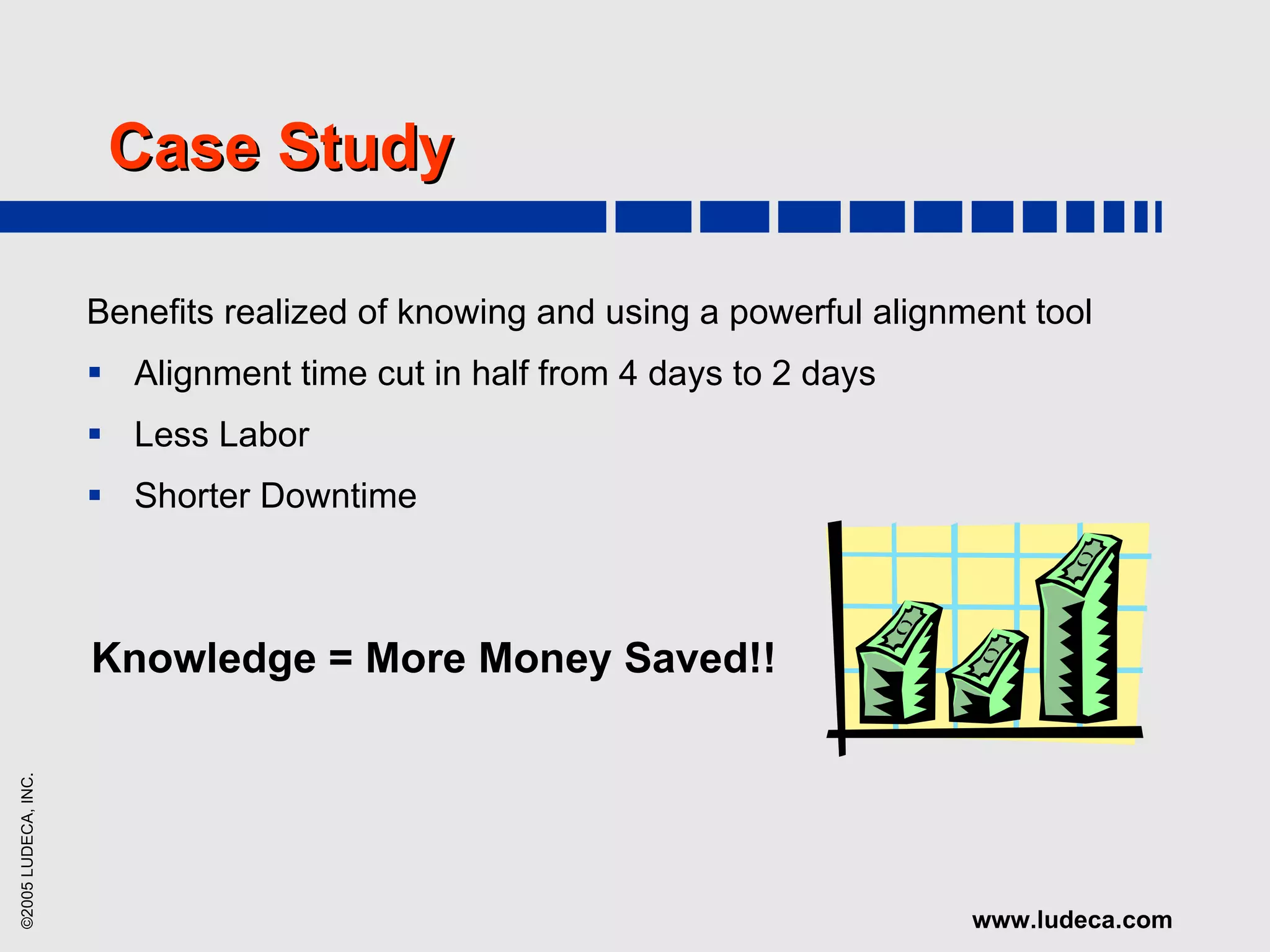 Case Study

Benefits realized of knowing and using a powerful alignment tool

▪ Alignment time cut in half from 4 days to 2 days

▪ Less Labor

▪ Shorter Downtime

Knowledge = More Money Saved!!

©2005 LUDECA, INC.

www.ludeca.com